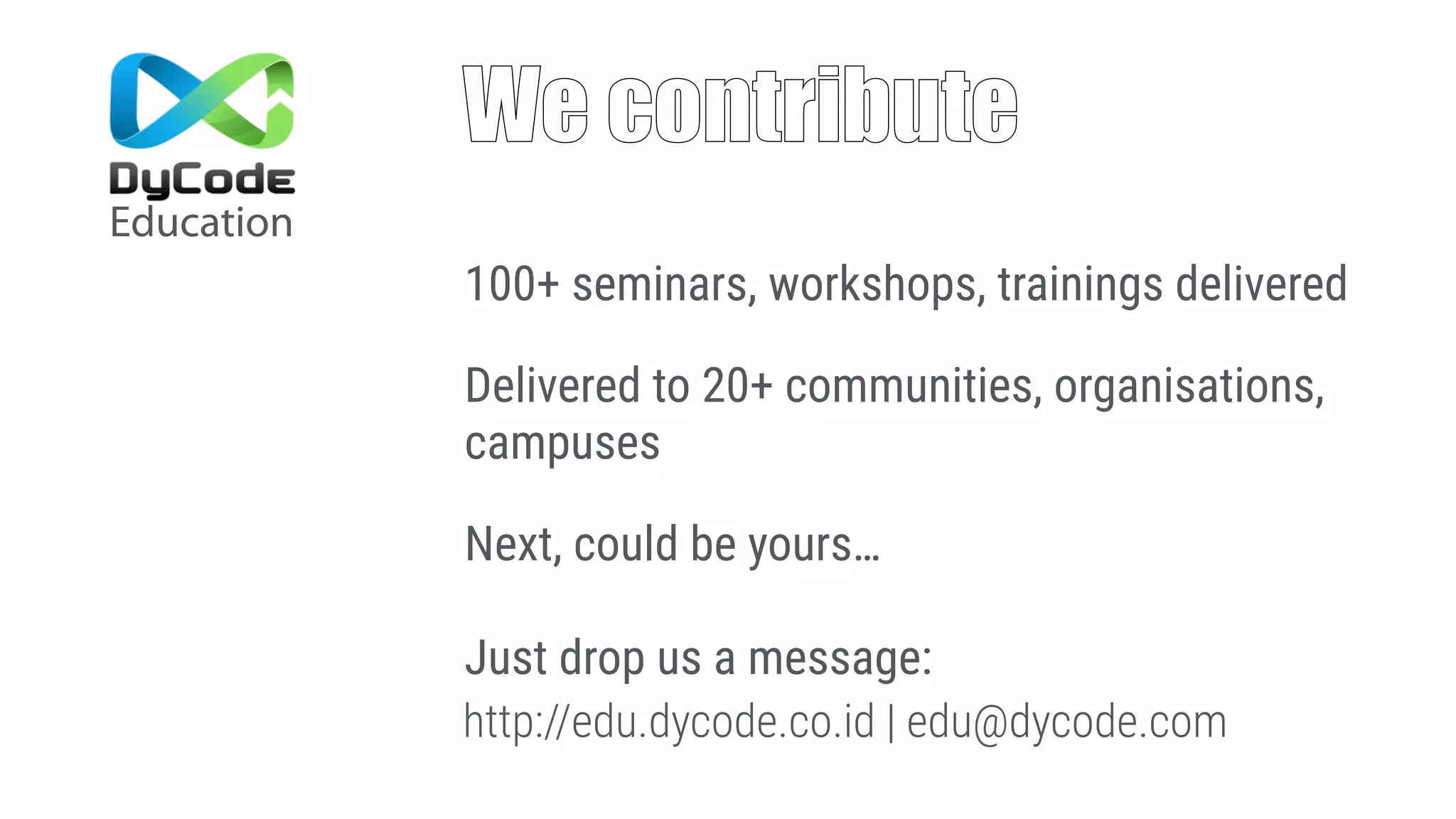 DyCode
Education

We contribute

100+ seminars, workshops, trainings delivered

Delivered to 20+ communities, organisations, campuses

Next, could be yours…

Just drop us a message:
http://edu.dycode.co.id | edu@dycode.com